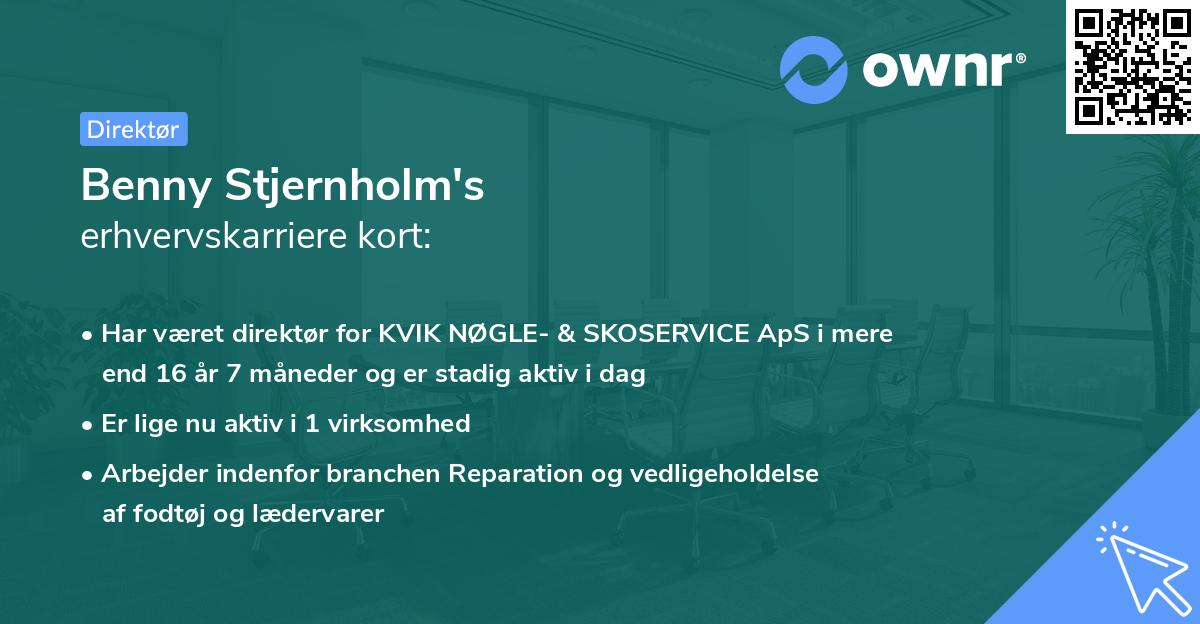 ownr®

Direktør

Benny Stjernholm's
erhvervskarriere kort:

• Har været direktør for KVIK NØGLE- & SKOSERVICE ApS i mere end 16 år 7 måneder og er stadig aktiv i dag

• Er lige nu aktiv i 1 virksomhed

• Arbejder indenfor branchen Reparation og vedligeholdelse af fodtøj og lædervarer